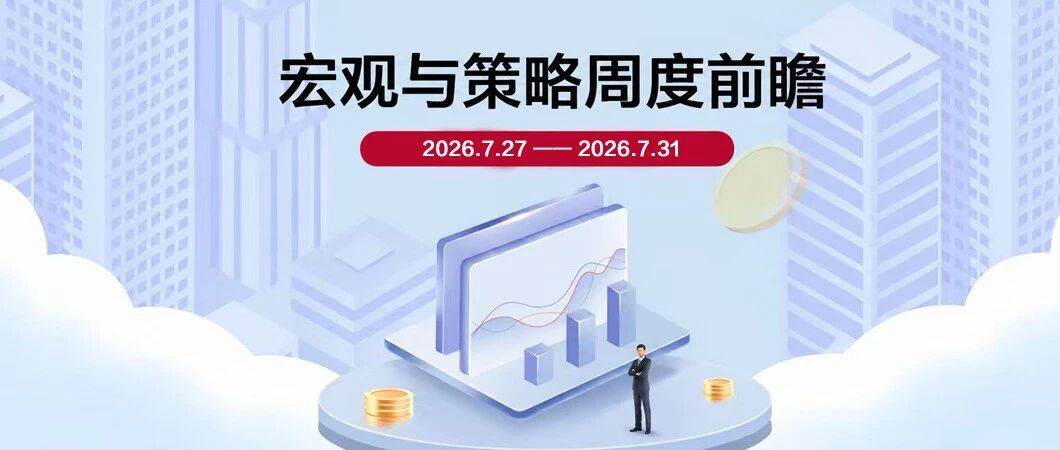 宏观与策略周度前瞻

2026.7.27 —— 2026.7.31